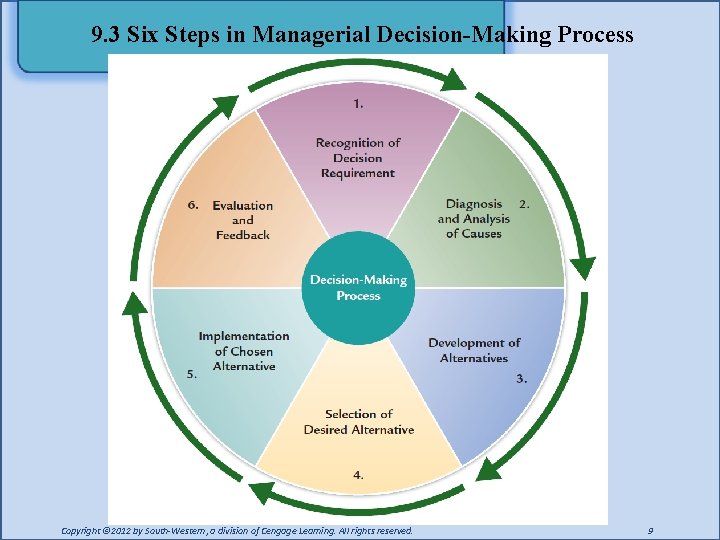 9.3 Six Steps in Managerial Decision-Making Process

1.
Recognition of Decision Requirement

Diagnosis and Analysis of Causes 2.

Development of Alternatives
3.

Selection of Desired Alternative
4.

Implementation of Chosen Alternative
5.

6. Evaluation and Feedback

Decision-Making Process

Copyright ©2012 by South-Western, a division of Cengage Learning. All rights reserved.

9